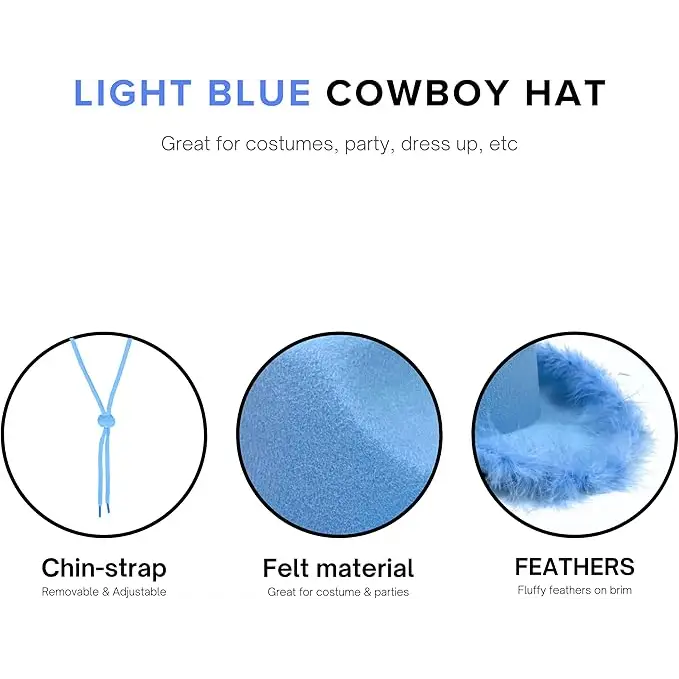 LIGHT BLUE COWBOY HAT

Great for costumes, party, dress up, etc

Chin-strap
Removable & Adjustable

Felt material
Great for costume & parties

FEATHERS
Fluffy feathers on brim